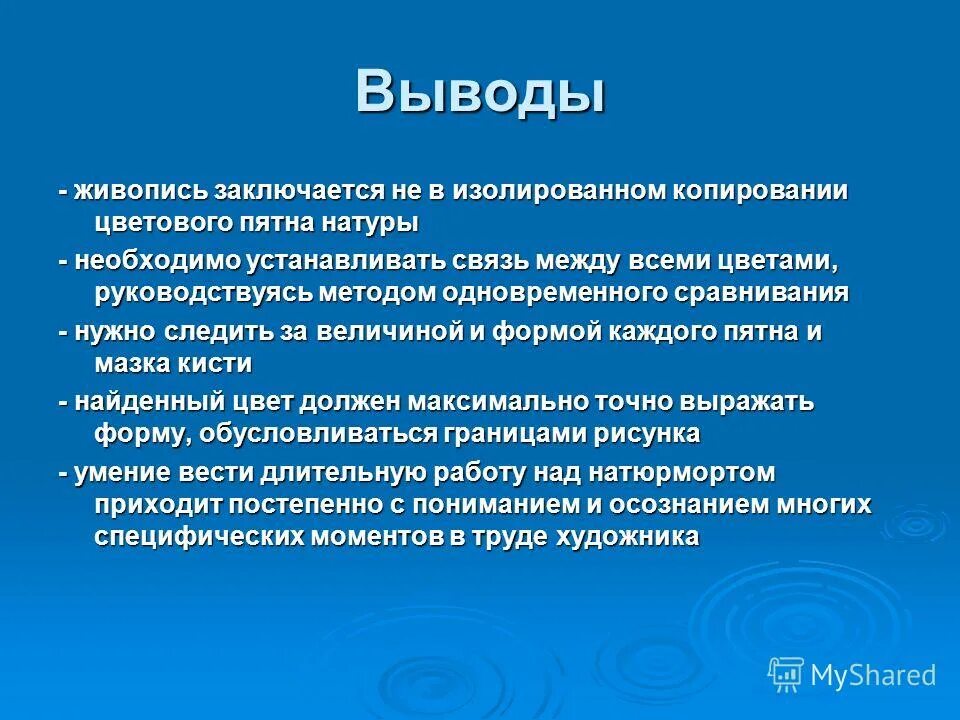 Выводы

- живопись заключается не в изолированном копировании цветового пятна натуры

- необходимо устанавливать связь между всеми цветами, руководствуясь методом одновременного сравнивания

- нужно следить за величиной и формой каждого пятна и мазка кисти

- найденный цвет должен максимально точно выражать форму, обусловливаться границами рисунка

- умение вести длительную работу над натюрмортом приходит постепенно с пониманием и осознанием многих специфических моментов в труде художника

MyShared